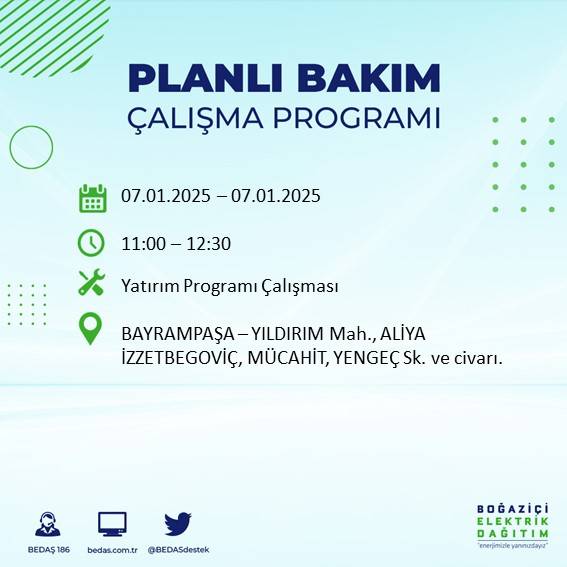 PLANLI BAKIM
ÇALIŞMA PROGRAMI

07.01.2025 – 07.01.2025

11:00 – 12:30

Yatırım Programı Çalışması

BAYRAMPAŞA – YILDIRIM Mah., ALİYA İZZETBEGOVİÇ, MÜCAHİT, YENGEÇ Sk. ve civarı.

BEDAŞ 186
bedas.com.tr
@BEDASdestek

BOĞAZİÇİ
ELEKTRİK
DAĞITIM
"enerjimizle yanınızdayız"